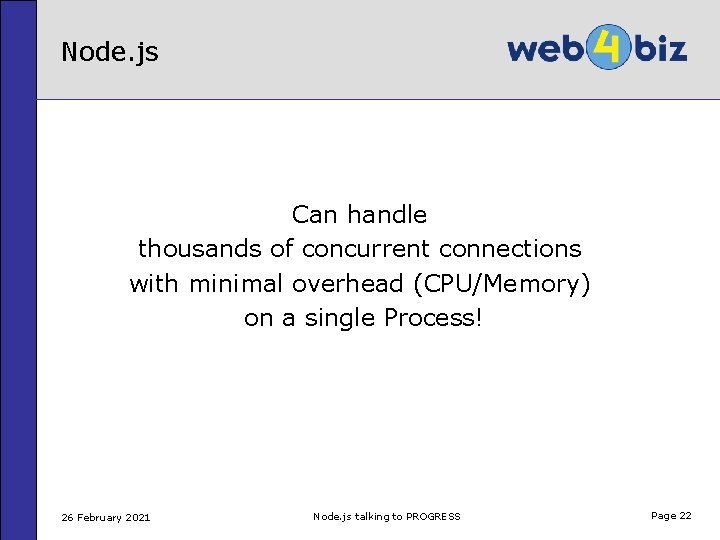 Node.js

web4biz

Can handle
thousands of concurrent connections
with minimal overhead (CPU/Memory)
on a single Process!

26 February 2021

Node.js talking to PROGRESS

Page 22